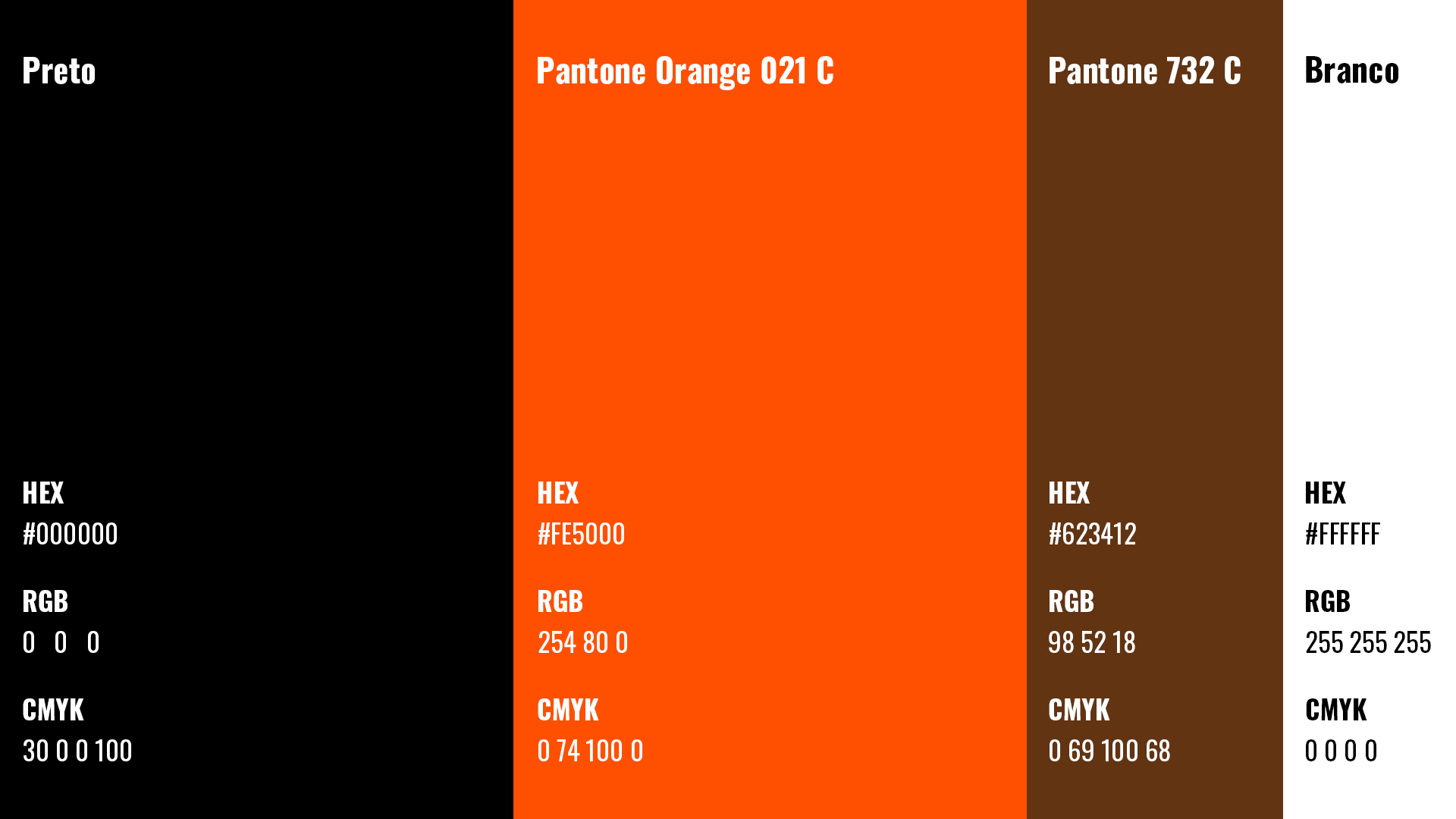 Preto

HEX
#000000

RGB
0 0 0

CMYK
30 0 0 100

Pantone Orange 021 C

HEX
#FE5000

RGB
254 80 0

CMYK
0 74 100 0

Pantone 732 C

HEX
#623412

RGB
98 52 18

CMYK
0 69 100 68

Branco

HEX
#FFFFFF

RGB
255 255 255

CMYK
0 0 0 0